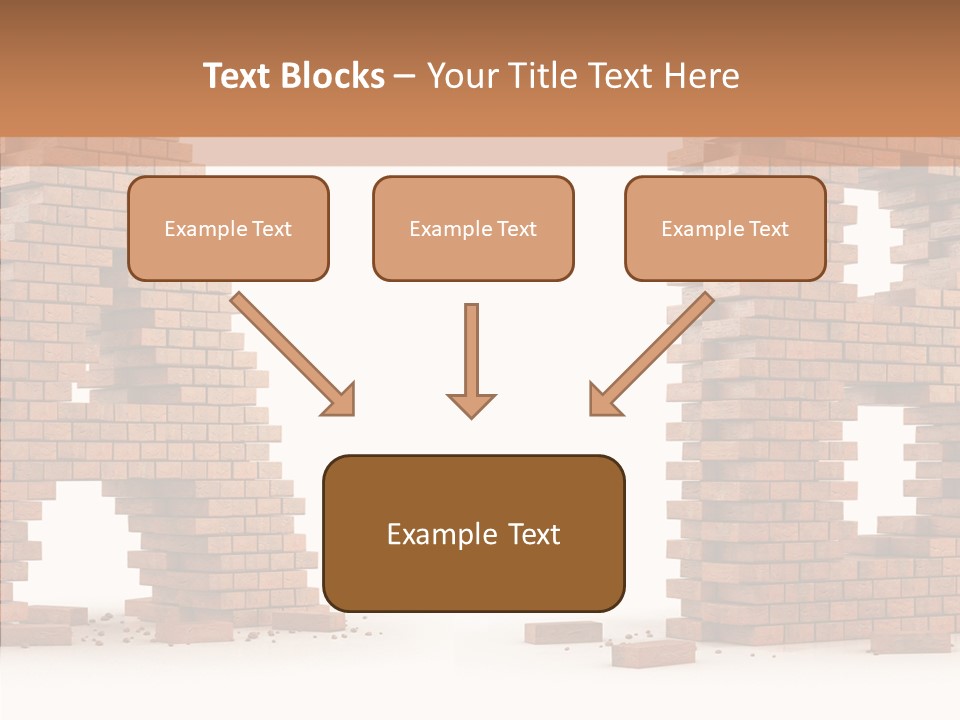 Text Blocks – Your Title Text Here

Example Text

Example Text

Example Text

Example Text